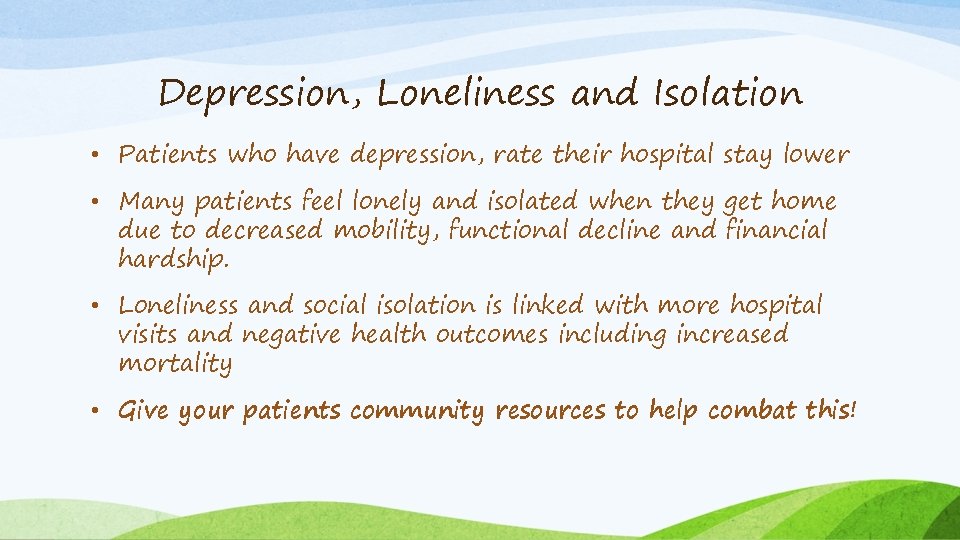 Depression, Loneliness and Isolation

• Patients who have depression, rate their hospital stay lower

• Many patients feel lonely and isolated when they get home due to decreased mobility, functional decline and financial hardship.

• Loneliness and social isolation is linked with more hospital visits and negative health outcomes including increased mortality

• Give your patients community resources to help combat this!